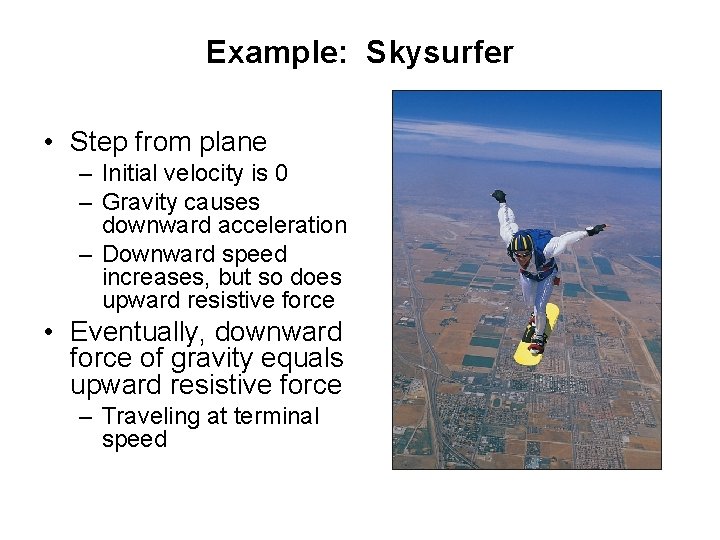 Example: Skysurfer

• Step from plane
  – Initial velocity is 0
  – Gravity causes downward acceleration
  – Downward speed increases, but so does upward resistive force
• Eventually, downward force of gravity equals upward resistive force
  – Traveling at terminal speed